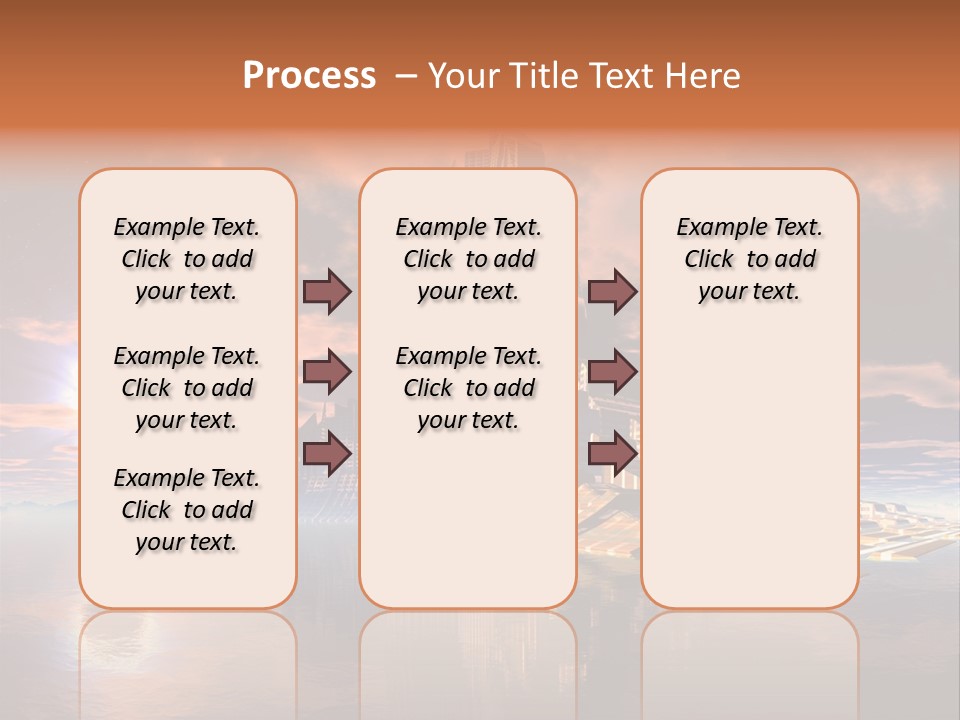 Process – Your Title Text Here

Example Text. Click to add your text.

Example Text. Click to add your text.

Example Text. Click to add your text.

Example Text. Click to add your text.

Example Text. Click to add your text.

Example Text. Click to add your text.